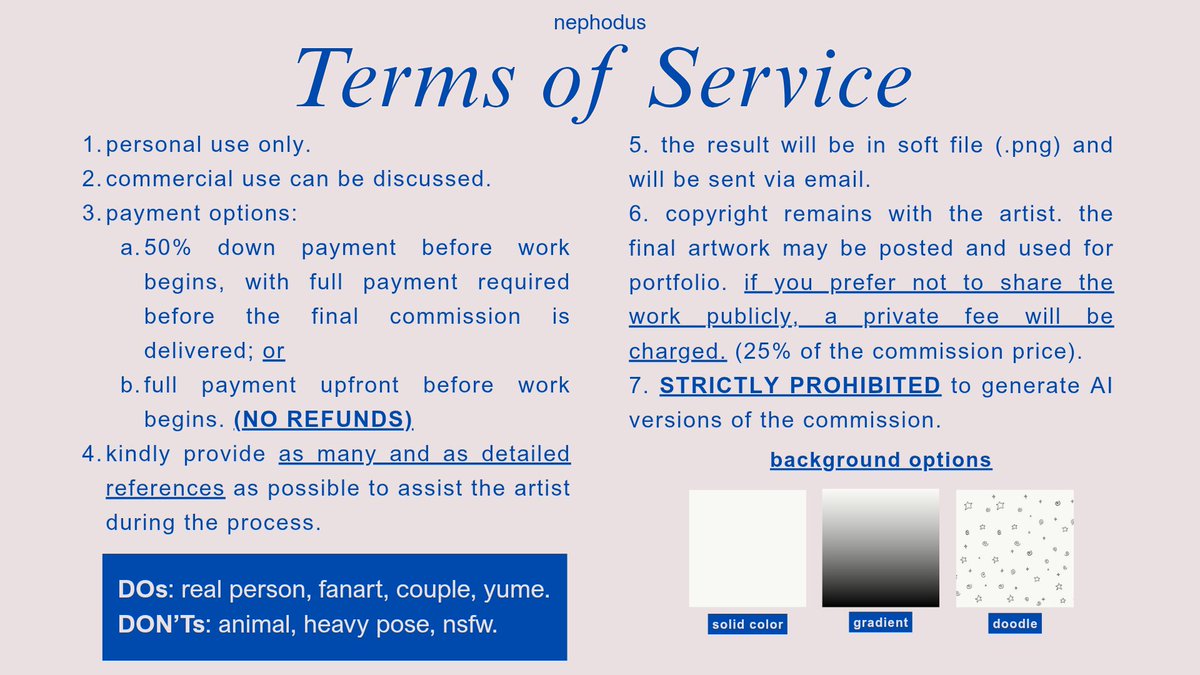 nephodus

Terms of Service

1. personal use only.
2. commercial use can be discussed.
3. payment options:
a. 50% down payment before work begins, with full payment required before the final commission is delivered; or
b. full payment upfront before work begins. (NO REFUNDS)
4. kindly provide as many and as detailed references as possible to assist the artist during the process.

DOs: real person, fanart, couple, yume.
DON'Ts: animal, heavy pose, nsfw.

5. the result will be in soft file (.png) and will be sent via email.
6. copyright remains with the artist. the final artwork may be posted and used for portfolio. if you prefer not to share the work publicly, a private fee will be charged. (25% of the commission price).
7. STRICTLY PROHIBITED to generate AI versions of the commission.

background options

solid color
gradient
doodle